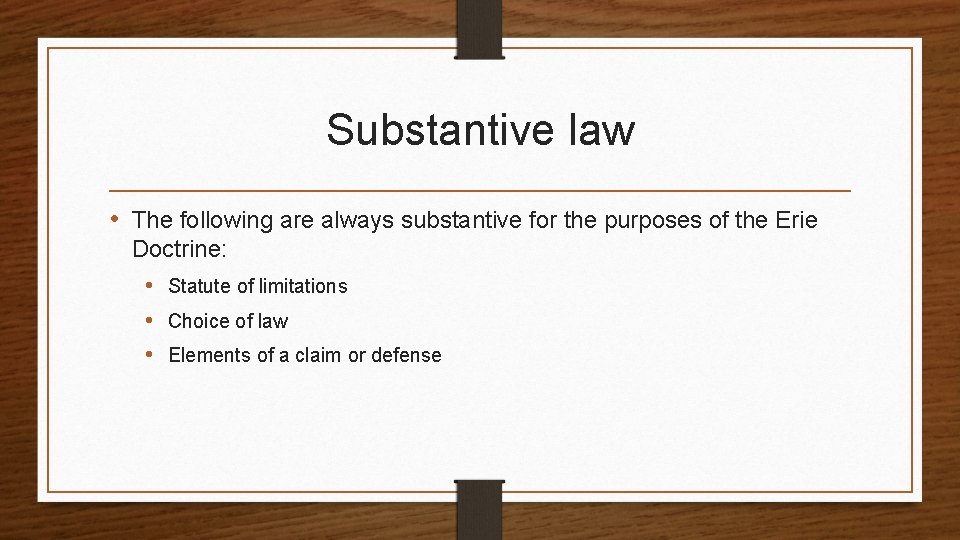 Substantive law

• The following are always substantive for the purposes of the Erie Doctrine:

• Statute of limitations
• Choice of law
• Elements of a claim or defense